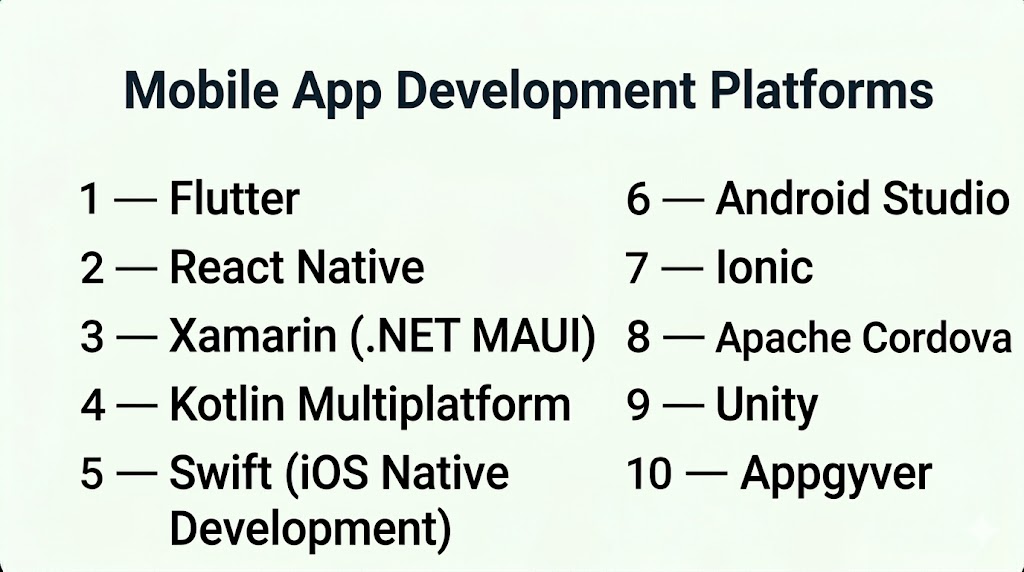 Mobile App Development Platforms

1 — Flutter
2 — React Native
3 — Xamarin (.NET MAUI)
4 — Kotlin Multiplatform
5 — Swift (iOS Native Development)

6 — Android Studio
7 — Ionic
8 — Apache Cordova
9 — Unity
10 — Appgyver